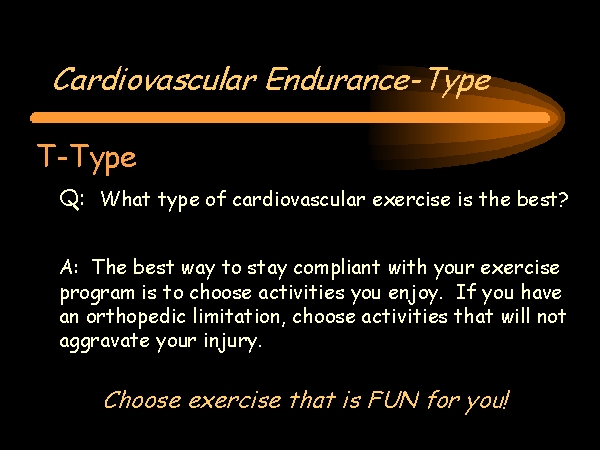 Cardiovascular Endurance-Type

T-Type

Q: What type of cardiovascular exercise is the best?

A: The best way to stay compliant with your exercise program is to choose activities you enjoy. If you have an orthopedic limitation, choose activities that will not aggravate your injury.

Choose exercise that is FUN for you!